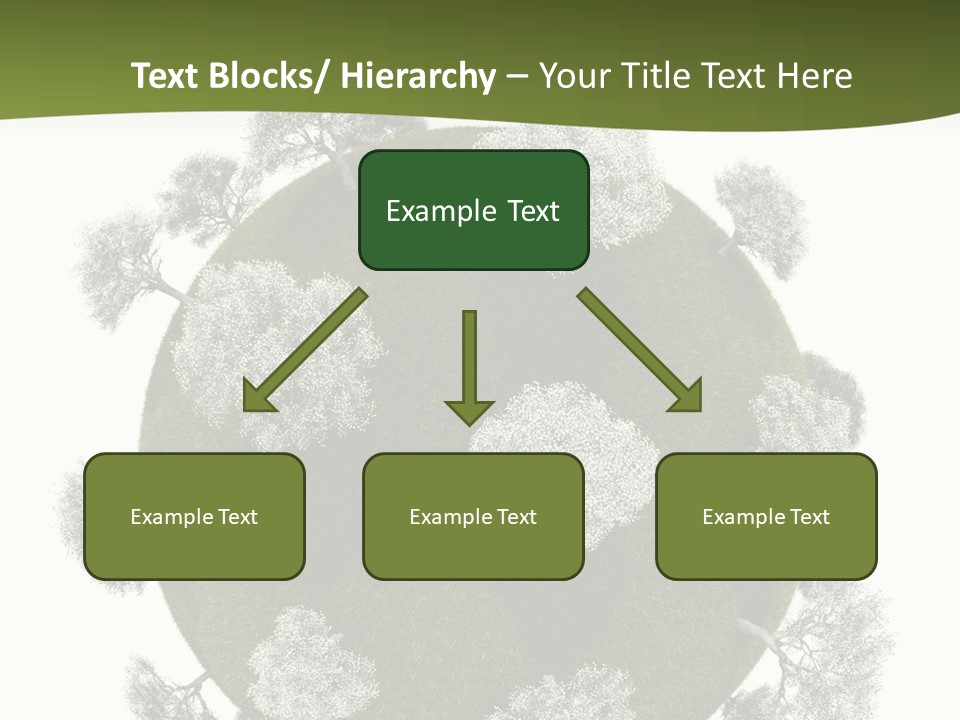 Text Blocks/ Hierarchy – Your Title Text Here

Example Text

Example Text

Example Text

Example Text